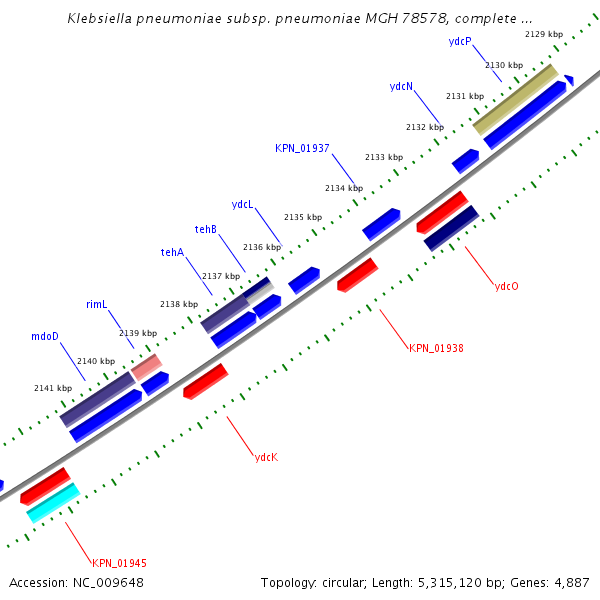 Klebsiella pneumoniae subsp. pneumoniae MGH 78578, complete ...

ydcP
2129 kbp
2130 kbp
ydcN
2131 kbp
2132 kbp
KPN_01937
2133 kbp
2134 kbp
ydcL
2135 kbp
tehB
2136 kbp
tehA
2137 kbp
2138 kbp
rimL
2139 kbp
mdoD
2140 kbp
2141 kbp
ydcO
KPN_01938
ydcK
KPN_01945

Accession: NC_009648
Topology: circular; Length: 5,315,120 bp; Genes: 4,887